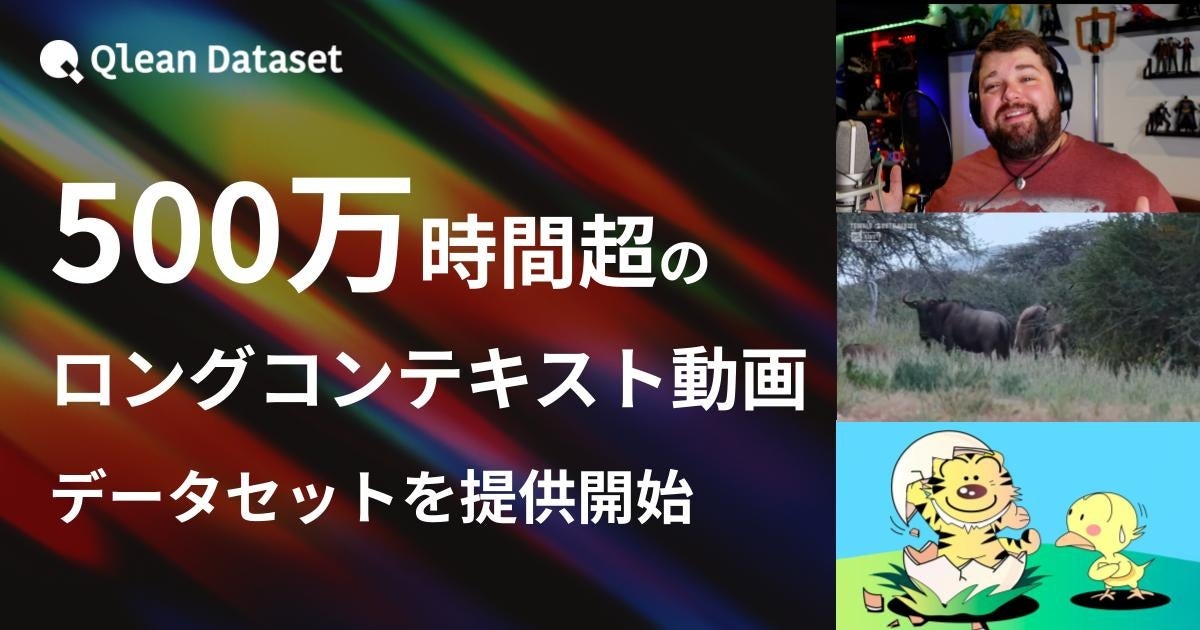 Qlean Dataset

500万時間超の

ロングコンテキスト動画

データセットを提供開始